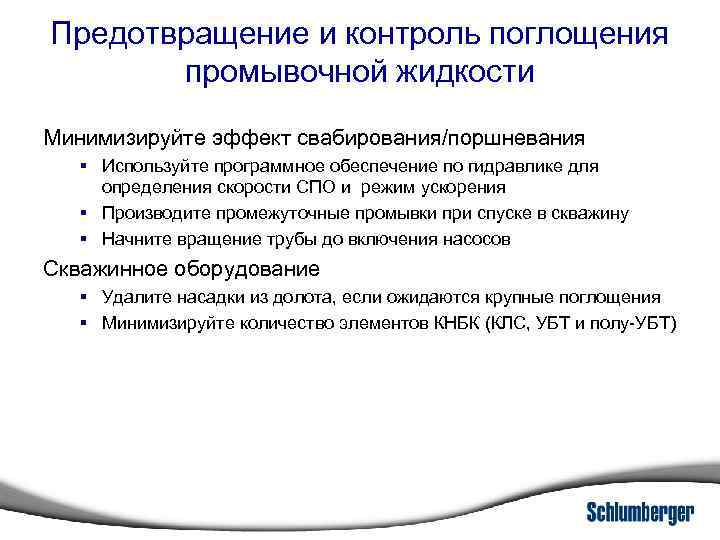 Предотвращение и контроль поглощения промывочной жидкости

Минимизируйте эффект свабирования/поршневания

▪ Используйте программное обеспечение по гидравлике для определения скорости СПО и режим ускорения
▪ Производите промежуточные промывки при спуске в скважину
▪ Начните вращение трубы до включения насосов

Скважинное оборудование

▪ Удалите насадки из долота, если ожидаются крупные поглощения
▪ Минимизируйте количество элементов КНБК (КЛС, УБТ и полу-УБТ)

Schlumberger